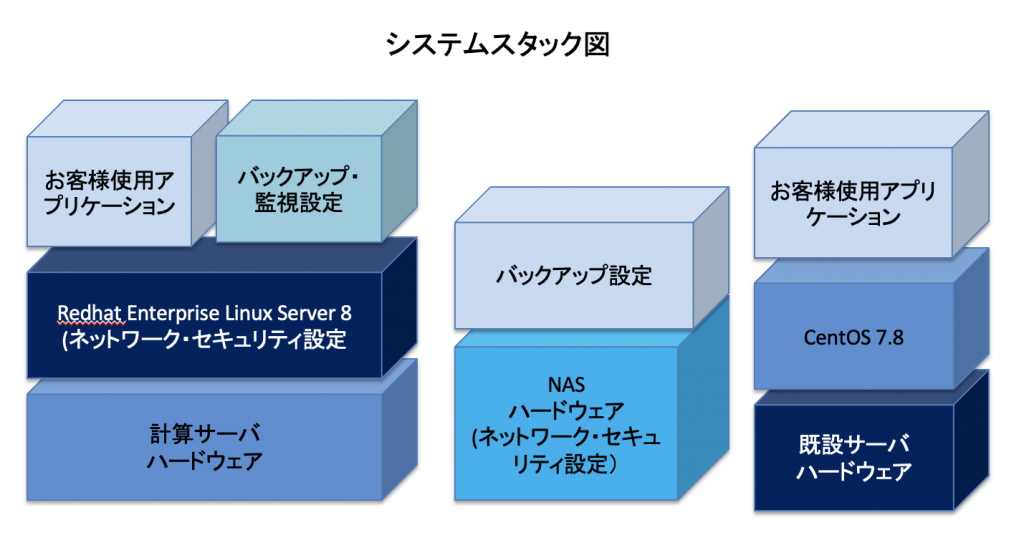 システムスタック図

お客様使用アプリケーション

バックアップ・監視設定

Redhat Enterprise Linux Server 8
(ネットワーク・セキュリティ設定

計算サーバ
ハードウェア

バックアップ設定

NAS
ハードウェア
(ネットワーク・セキュリティ設定)

お客様使用アプリケーション

CentOS 7.8

既設サーバ
ハードウェア